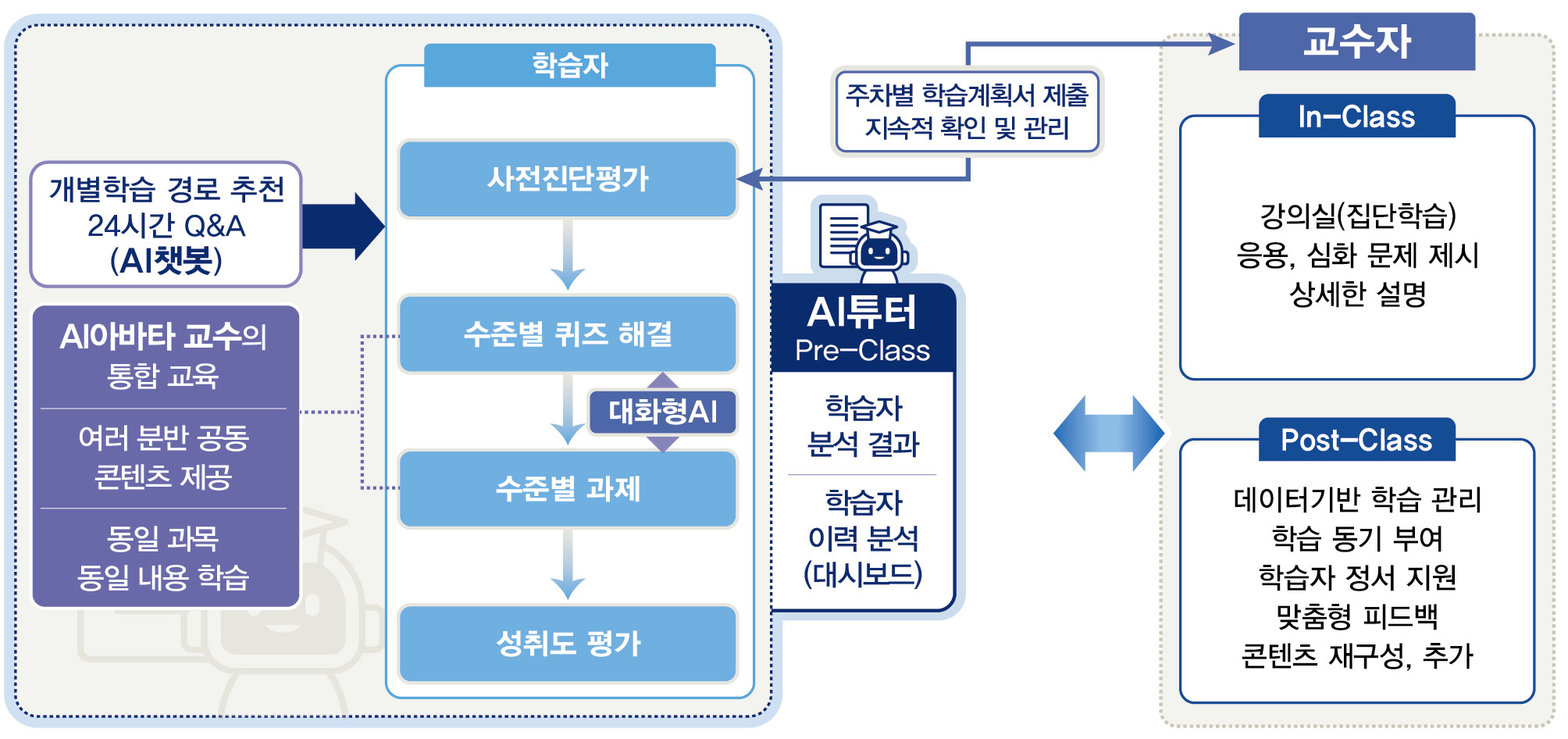 개별학습 경로 추천
24시간 Q&A
(AI챗봇)

AI아바타 교수의
통합 교육

여러 분반 공동
콘텐츠 제공

동일 과목
동일 내용 학습

학습자

사전진단평가

수준별 퀴즈 해결

대화형AI

수준별 과제

성취도 평가

주차별 학습계획서 제출
지속적 확인 및 관리

AI튜터
Pre-Class

학습자
분석 결과

학습자
이력 분석
(대시보드)

교수자

In-Class

강의실(집단학습)
응용, 심화 문제 제시
상세한 설명

Post-Class

데이터기반 학습 관리
학습 동기 부여
학습자 정서 지원
맞춤형 피드백
콘텐츠 재구성, 추가